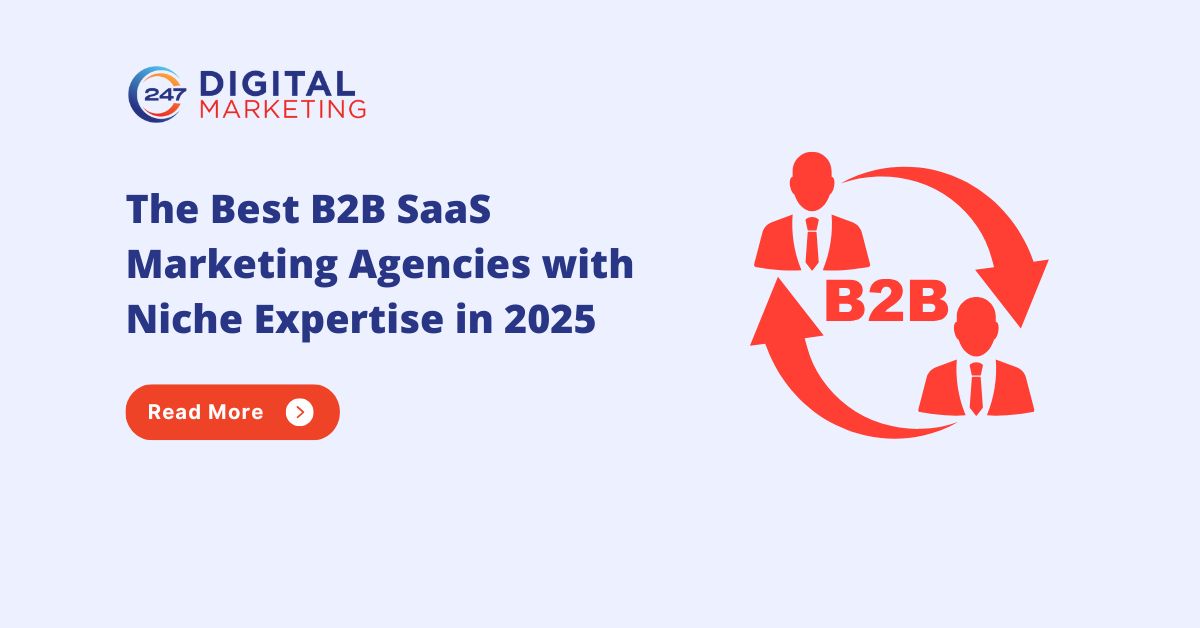 247 DIGITAL MARKETING

The Best B2B SaaS Marketing Agencies with Niche Expertise in 2025

Read More

B2B